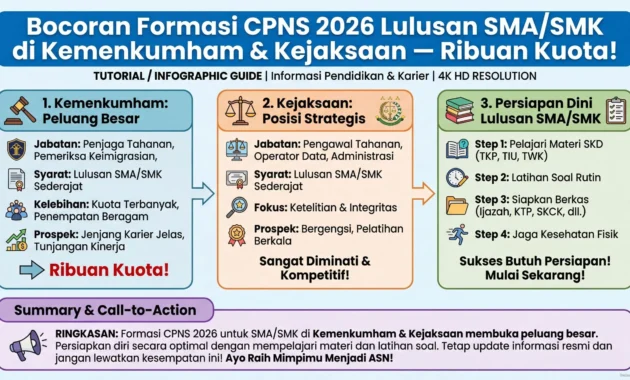 Bocoran Formasi CPNS 2026 Lulusan SMA/SMK di Kemenkumham & Kejaksaan — Ribuan Kuota!

TUTORIAL / INFOGRAPHIC GUIDE | Informasi Pendidikan & Karier | 4K HD RESOLUTION

1. Kemenkumham: Peluang Besar

Jabatan: Penjaga Tahanan, Pemeriksa Keimigrasian,

Syarat: Lulusan SMA/SMK Sederajat

Kelebihan: Kuota Terbanyak, Penempatan Beragam

Prospek: Jenjang Karier Jelas, Tunjangan Kinerja

Ribuan Kuota!

2. Kejaksaan: Posisi Strategis

Jabatan: Pengawal Tahanan, Operator Data, Administrasi

Syarat: Lulusan SMA/SMK Sederajat

Fokus: Ketelitian & Integritas

Prospek: Bergengsi, Pelatihan Berkala

Sangat Diminati & Kompetitif!

3. Persiapan Dini Lulusan SMA/SMK

Step 1: Pelajari Materi SKD (TKP, TIU, TWK)

Step 2: Latihan Soal Rutin

Step 3: Siapkan Berkas (Ijazah, KTP, SKCK, dll.)

Step 4: Jaga Kesehatan Fisik

Sukses Butuh Persiapan! Mulai Sekarang!

Summary & Call-to-Action

RINGKASAN: Formasi CPNS 2026 untuk SMA/SMK di Kemenkumham & Kejaksaan membuka peluang besar. Persiapkan diri secara optimal dengan mempelajari materi dan latihan soal. Tetap update informasi resmi dan jangan lewatkan kesempatan ini! Ayo Raih Mimpimu Menjadi ASN!